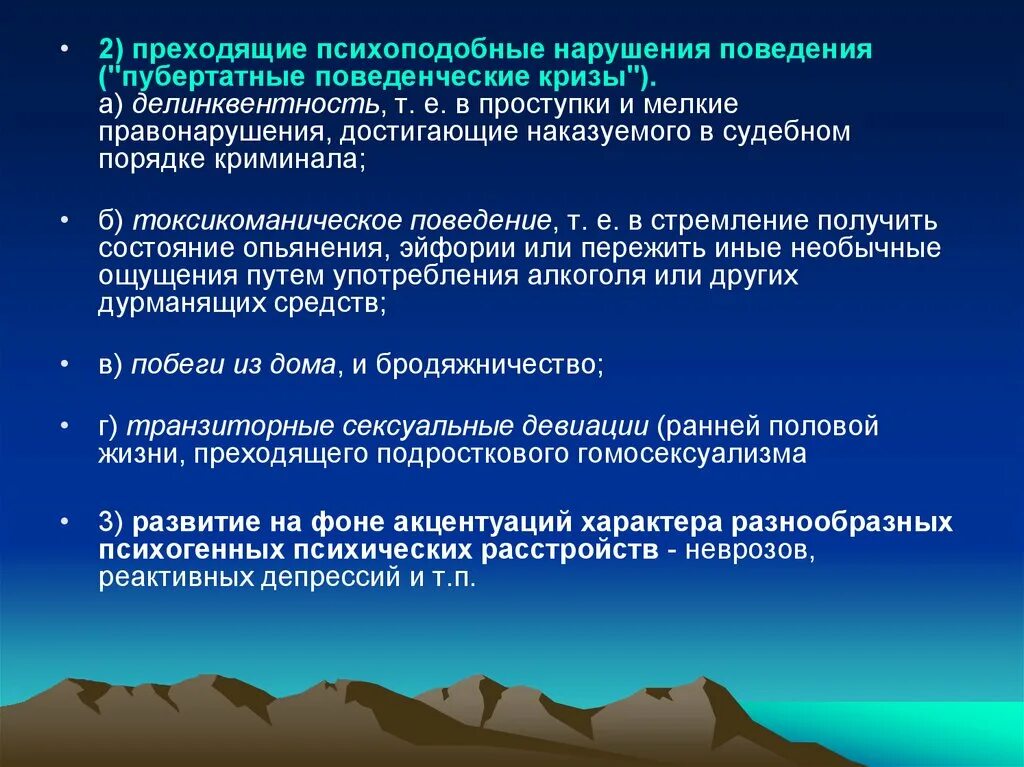 • 2) преходящие психоподобные нарушения поведения ("пубертатные поведенческие кризы").
а) делинквентность, т. е. в проступки и мелкие правонарушения, достигающие наказуемого в судебном порядке криминала;

• б) токсикоманическое поведение, т. е. в стремление получить состояние опьянения, эйфории или пережить иные необычные ощущения путем употребления алкоголя или других дурманящих средств;

• в) побеги из дома, и бродяжничество;

• г) транзиторные сексуальные девиации (ранней половой жизни, преходящего подросткового гомосексуализма

• 3) развитие на фоне акцентуаций характера разнообразных психогенных психических расстройств - неврозов, реактивных депрессий и т.п.